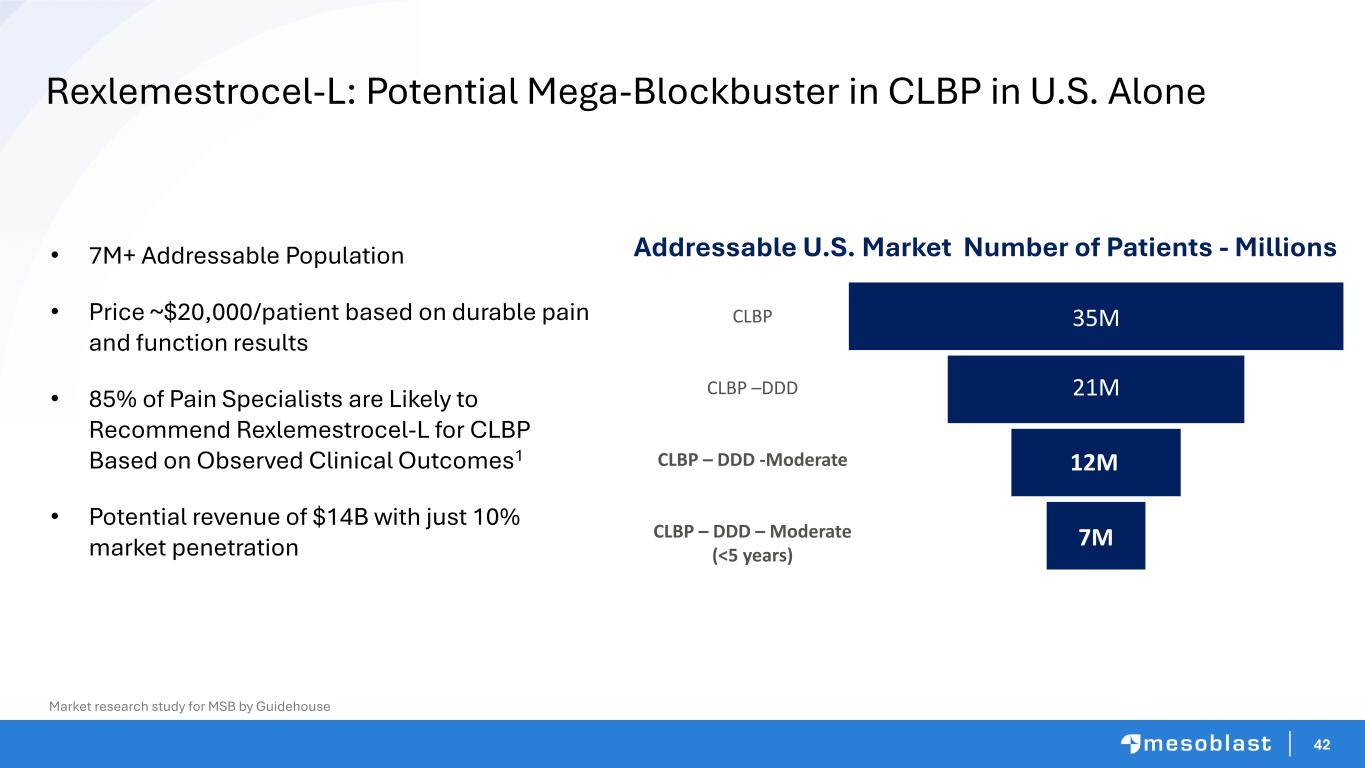 Rexlemestrocel-L: Potential Mega-Blockbuster in CLBP in U.S. Alone

• 7M+ Addressable Population

• Price ~$20,000/patient based on durable pain and function results

• 85% of Pain Specialists are Likely to Recommend Rexlemestrocel-L for CLBP Based on Observed Clinical Outcomes$^1$

• Potential revenue of $14B with just 10% market penetration

Addressable U.S. Market Number of Patients - Millions

CLBP 35M

CLBP –DDD 21M

CLBP – DDD -Moderate 12M

CLBP – DDD – Moderate (<5 years) 7M

Market research study for MSB by Guidehouse

mesoblast 42